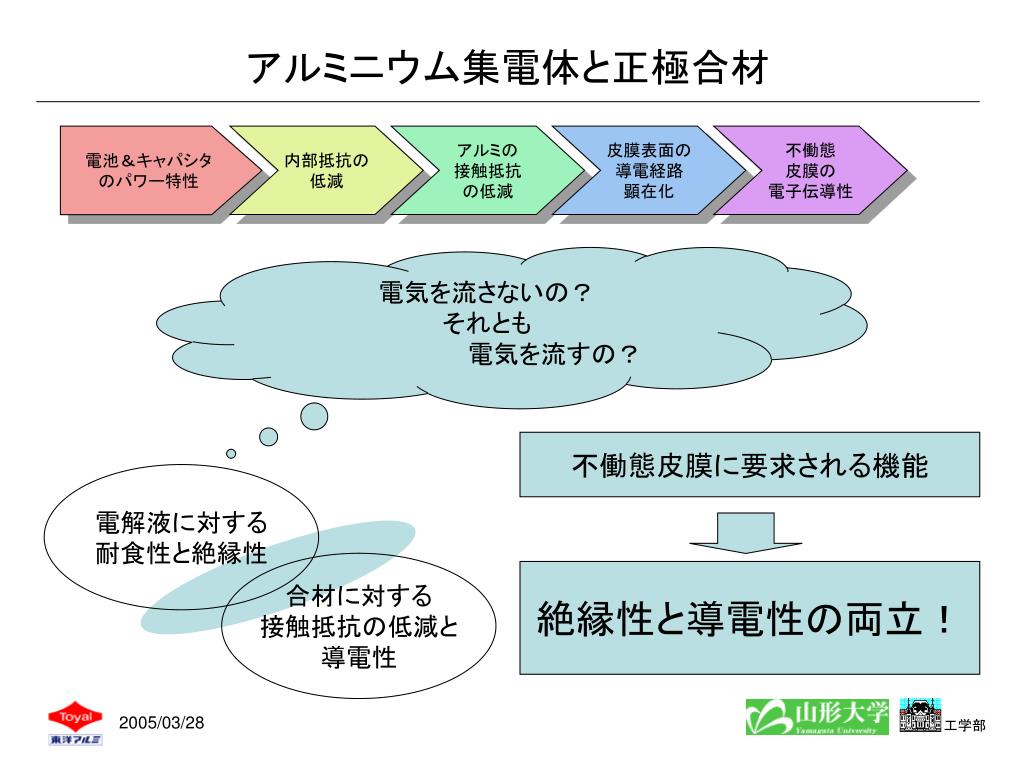 アルミニウム集電体と正極合材

電池＆キャパシタのパワー特性

内部抵抗の低減

アルミの接触抵抗の低減

皮膜表面の導電経路顕在化

不働態皮膜の電子伝導性

電気を流さないの？
それとも
電気を流すの？

不働態皮膜に要求される機能

電解液に対する耐食性と絶縁性

合材に対する接触抵抗の低減と導電性

絶縁性と導電性の両立！

Toyal
東洋アルミ

2005/03/28

山形大学
Yamagata University

工学部